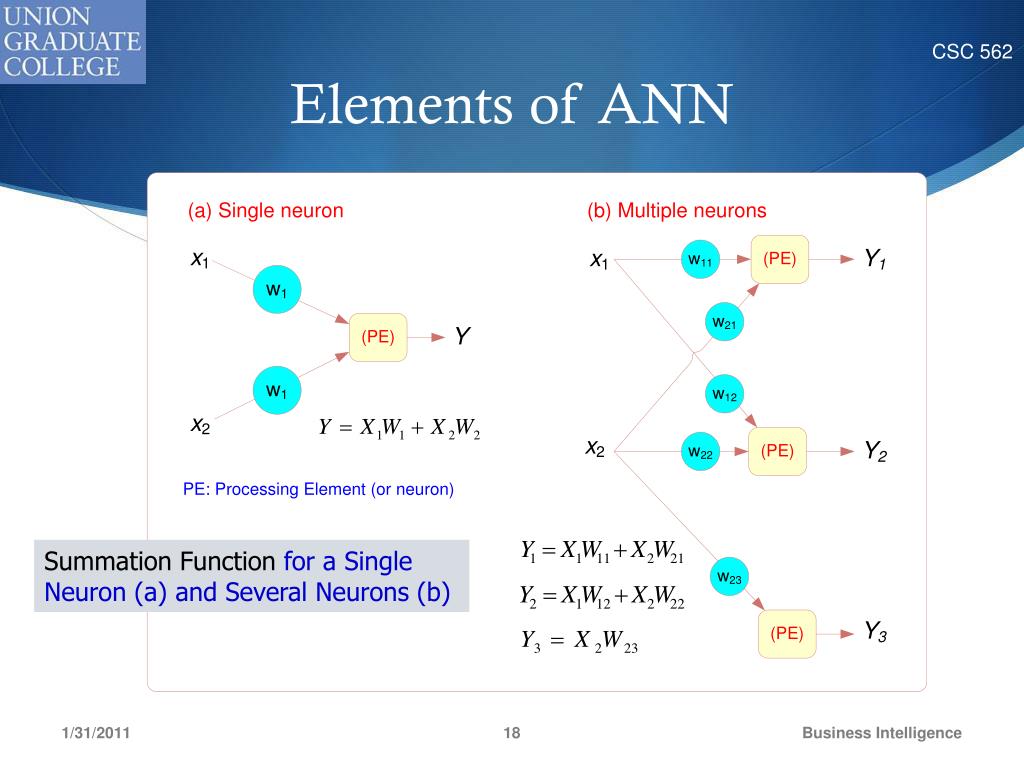 UNION GRADUATE COLLEGE

CSC 562

Elements of ANN

(a) Single neuron

$x_1$

$w_1$

(PE)

$Y$

$w_1$

$x_2$

$Y = X_1W_1 + X_2W_2$

PE: Processing Element (or neuron)

(b) Multiple neurons

$x_1$

$w_{11}$

(PE)

$Y_1$

$w_{21}$

$w_{12}$

$x_2$

$w_{22}$

(PE)

$Y_2$

$w_{23}$

(PE)

$Y_3$

$Y_1 = X_1W_{11} + X_2W_{21}$

$Y_2 = X_1W_{12} + X_2W_{22}$

$Y_3 = X_2W_{23}$

Summation Function for a Single Neuron (a) and Several Neurons (b)

1/31/2011

18

Business Intelligence